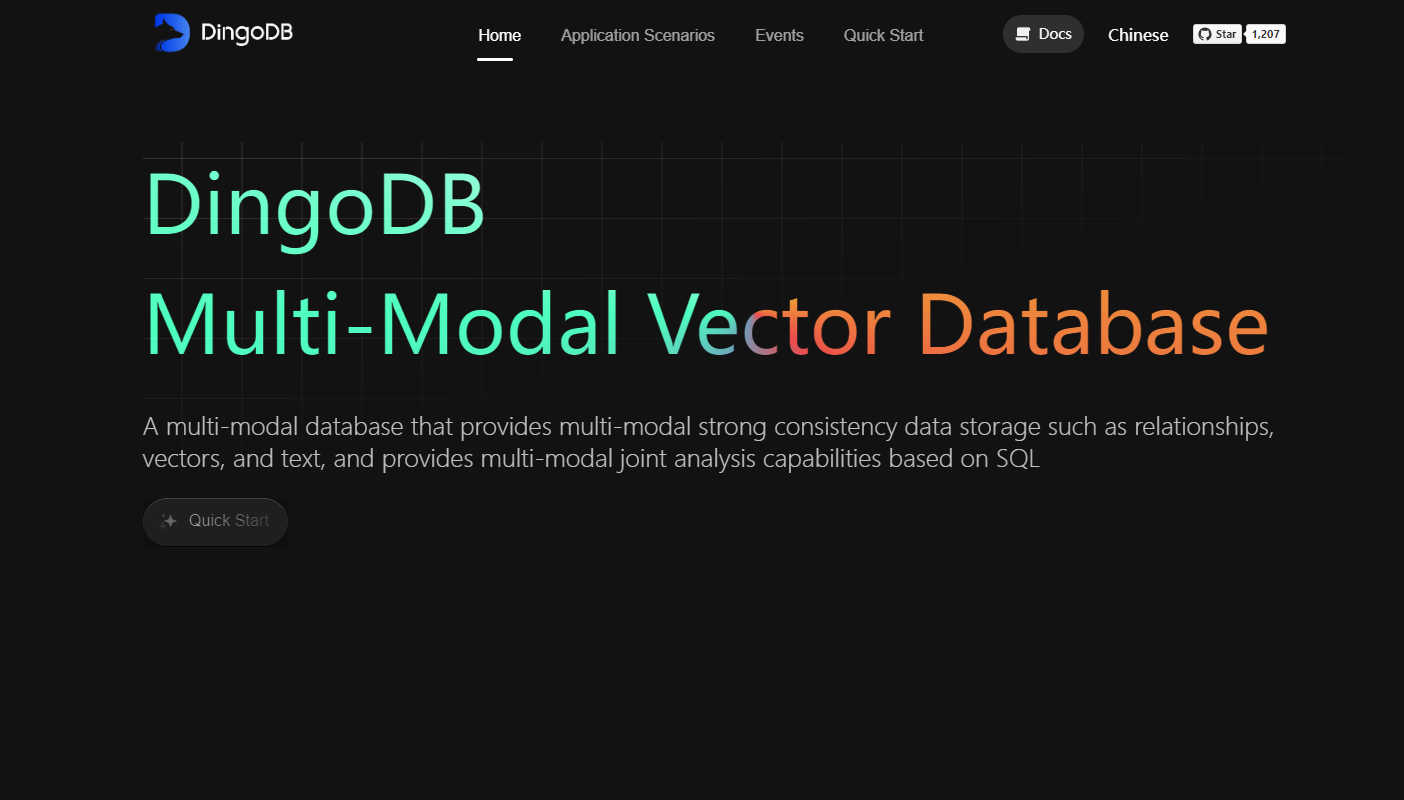 DingoDB

Home Application Scenarios Events Quick Start

Docs Chinese Star 1,207

DingoDB

Multi-Modal Vector Database

A multi-modal database that provides multi-modal strong consistency data storage such as relationships, vectors, and text, and provides multi-modal joint analysis capabilities based on SQL

Quick Start